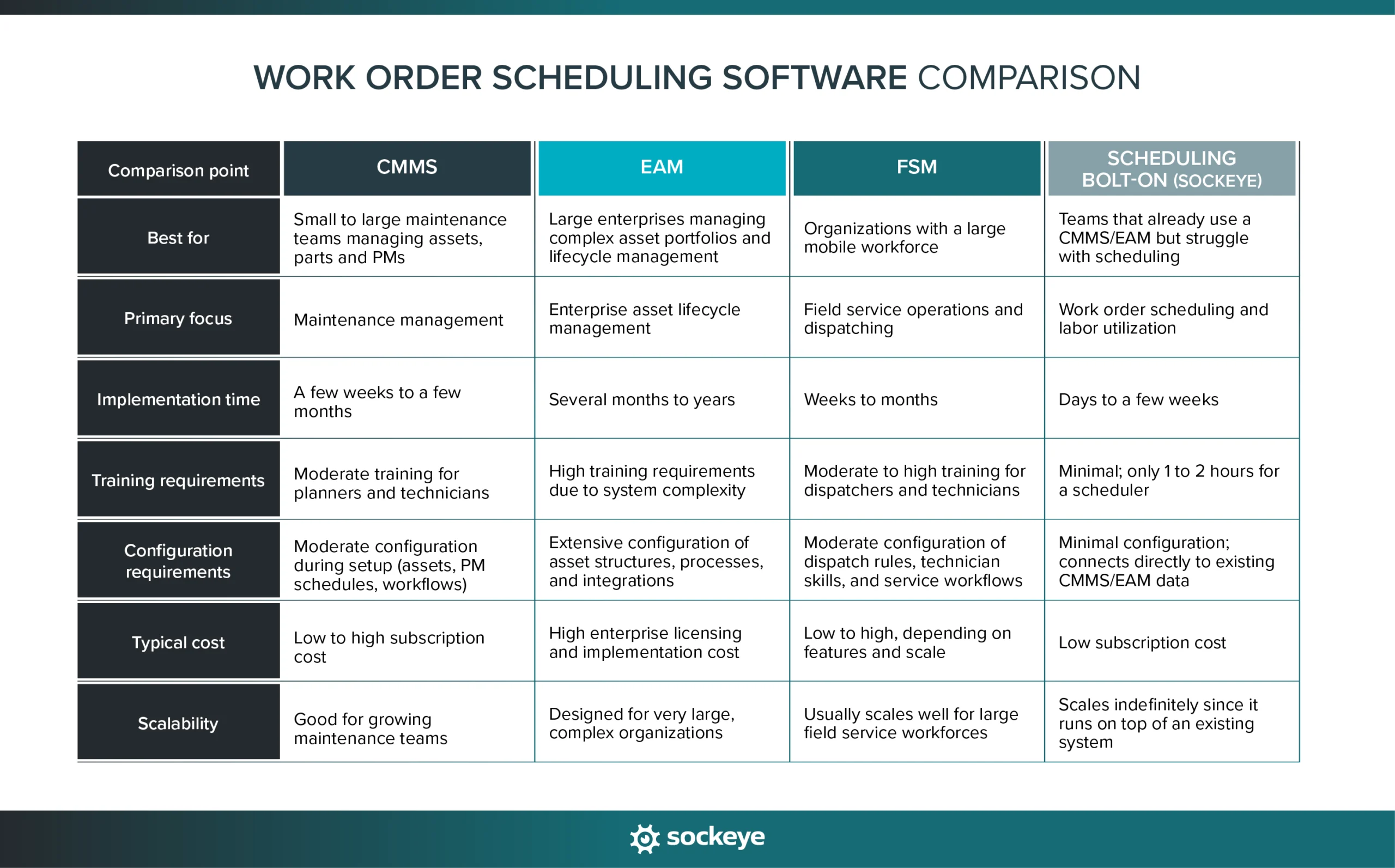 WORK ORDER SCHEDULING SOFTWARE COMPARISON

| Comparison point | CMMS | EAM | FSM | SCHEDULING BOLT-ON (SOCKEYE) |
|---|---|---|---|---|
| Best for | Small to large maintenance teams managing assets, parts and PMs | Large enterprises managing complex asset portfolios and lifecycle management | Organizations with a large mobile workforce | Teams that already use a CMMS/EAM but struggle with scheduling |
| Primary focus | Maintenance management | Enterprise asset lifecycle management | Field service operations and dispatching | Work order scheduling and labor utilization |
| Implementation time | A few weeks to a few months | Several months to years | Weeks to months | Days to a few weeks |
| Training requirements | Moderate training for planners and technicians | High training requirements due to system complexity | Moderate to high training for dispatchers and technicians | Minimal; only 1 to 2 hours for a scheduler |
| Configuration requirements | Moderate configuration during setup (assets, PM schedules, workflows) | Extensive configuration of asset structures, processes, and integrations | Moderate configuration of dispatch rules, technician skills, and service workflows | Minimal configuration; connects directly to existing CMMS/EAM data |
| Typical cost | Low to high subscription cost | High enterprise licensing and implementation cost | Low to high, depending on features and scale | Low subscription cost |
| Scalability | Good for growing maintenance teams | Designed for very large, complex organizations | Usually scales well for large field service workforces | Scales indefinitely since it runs on top of an existing system |

sockeye